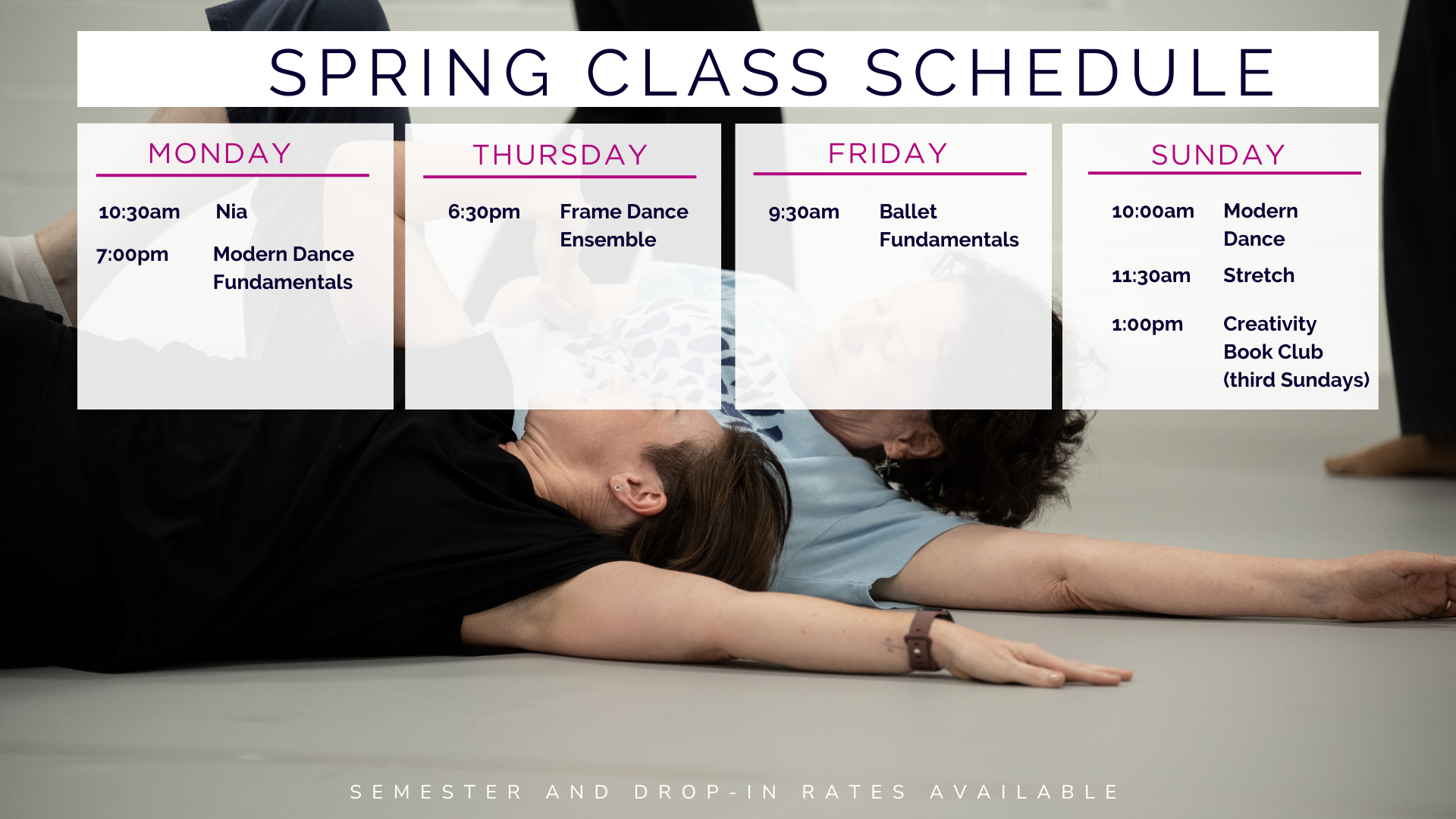 SPRING CLASS SCHEDULE

MONDAY

10:30am Nia

7:00pm Modern Dance Fundamentals

THURSDAY

6:30pm Frame Dance Ensemble

FRIDAY

9:30am Ballet Fundamentals

SUNDAY

10:00am Modern Dance

11:30am Stretch

1:00pm Creativity Book Club (third Sundays)

SEMESTER AND DROP-IN RATES AVAILABLE